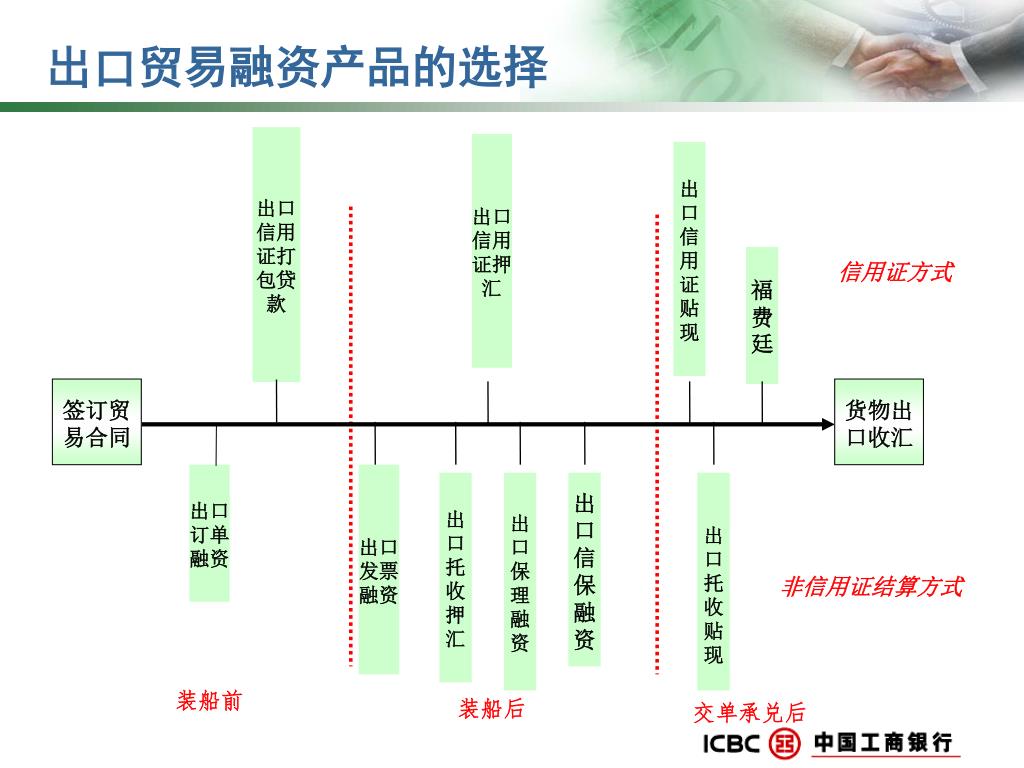 出口贸易融资产品的选择

出口信用证打包贷款

出口信用证押汇

出口信用证贴现

福费廷

信用证方式

签订贸易合同

货物出口收汇

出口订单融资

出口发票融资

出口托收押汇

出口保理融资

出口信保融资

出口托收贴现

非信用证结算方式

装船前

装船后

交单承兑后

ICBC 中国工商银行